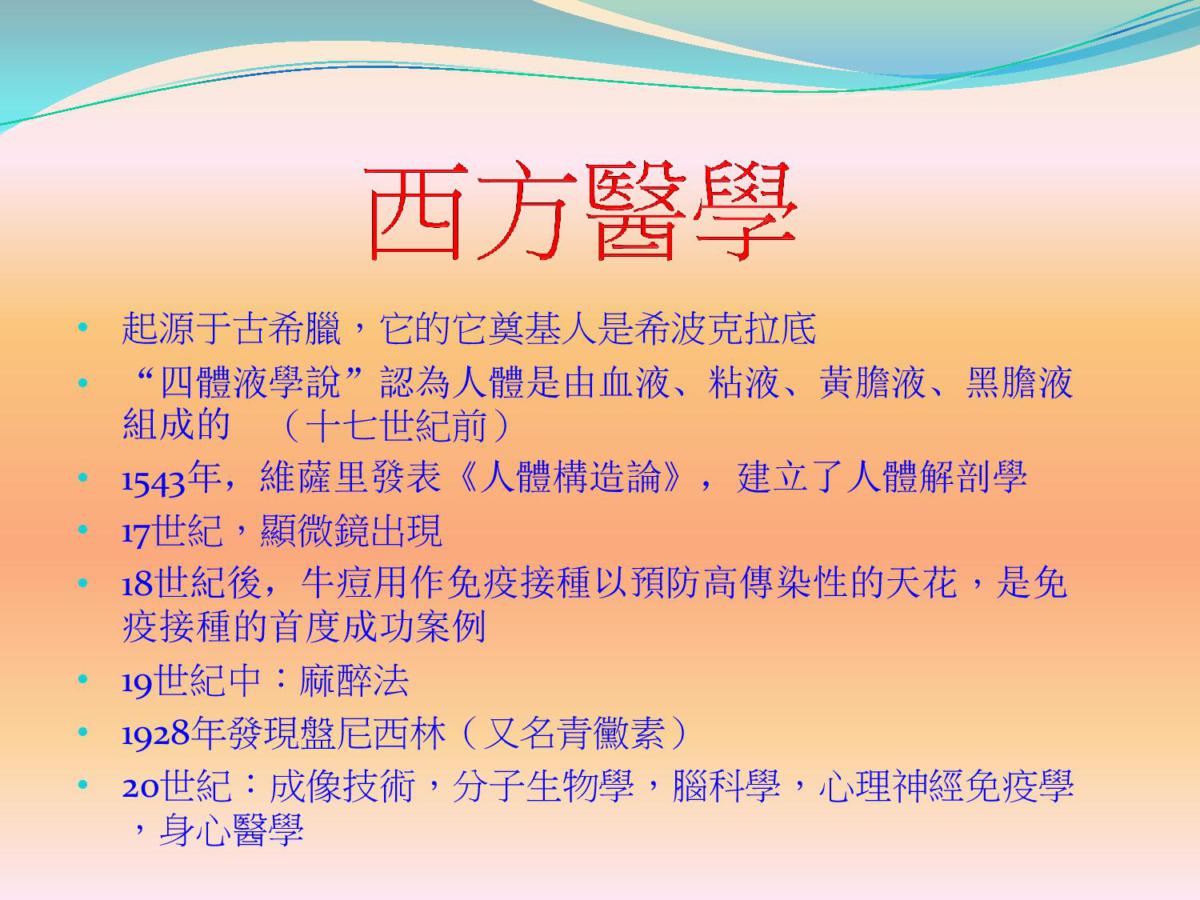 西方醫學

• 起源于古希臘，它的它奠基人是希波克拉底
• “四體液學說”認為人體是由血液、粘液、黃膽液、黑膽液組成的 （十七世紀前）
• 1543年，維薩里發表《人體構造論》，建立了人體解剖學
• 17世紀，顯微鏡出現
• 18世紀後，牛痘用作免疫接種以預防高傳染性的天花，是免疫接種的首度成功案例
• 19世紀中：麻醉法
• 1928年發現盤尼西林（又名青黴素）
• 20世紀：成像技術，分子生物學，腦科學，心理神經免疫學，身心醫學